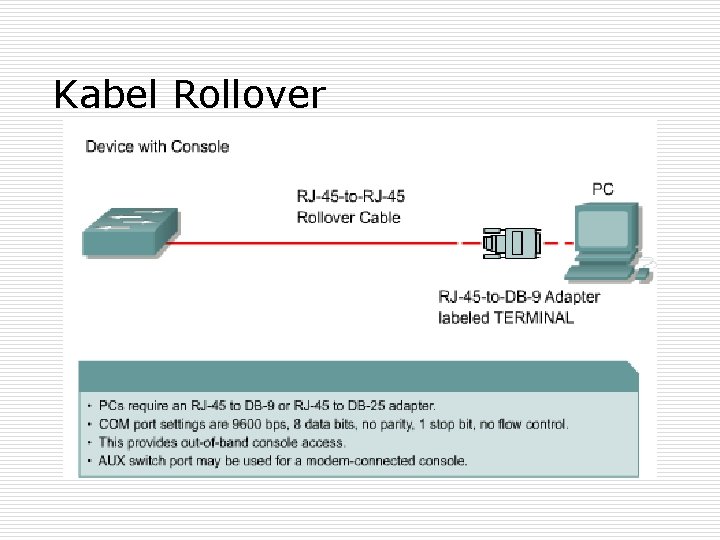 Kabel Rollover

Device with Console

RJ-45-to-RJ-45
Rollover Cable

PC

RJ-45-to-DB-9 Adapter
labeled TERMINAL

• PCs require an RJ-45 to DB-9 or RJ-45 to DB-25 adapter.
• COM port settings are 9600 bps, 8 data bits, no parity, 1 stop bit, no flow control.
• This provides out-of-band console access.
• AUX switch port may be used for a modem-connected console.